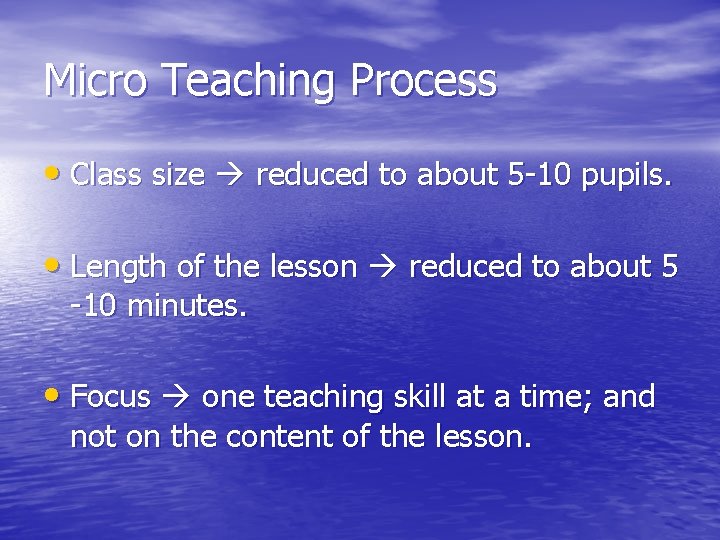 Micro Teaching Process

• Class size → reduced to about 5-10 pupils.

• Length of the lesson → reduced to about 5 -10 minutes.

• Focus → one teaching skill at a time; and not on the content of the lesson.